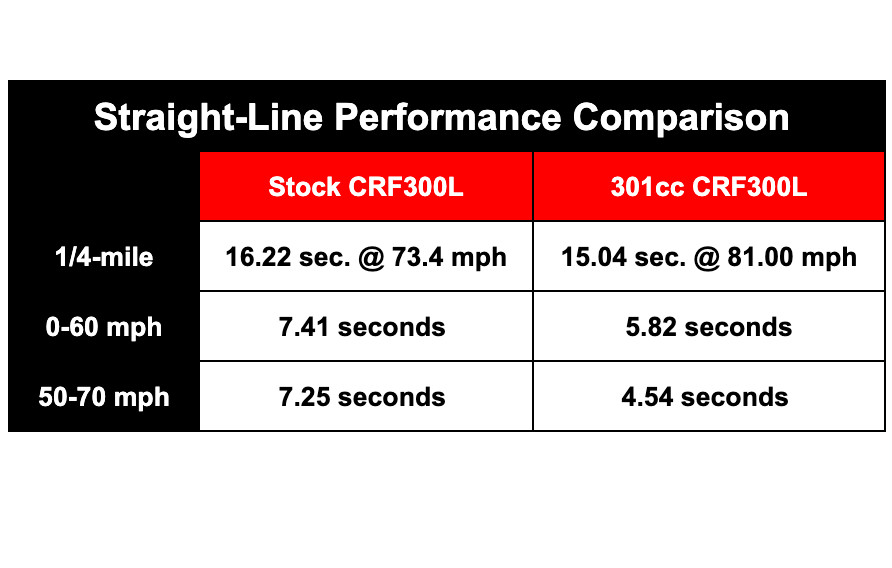 Straight-Line Performance Comparison

| | Stock CRF300L | 301cc CRF300L |
|---|---|---|
| 1/4-mile | 16.22 sec. @ 73.4 mph | 15.04 sec. @ 81.00 mph |
| 0-60 mph | 7.41 seconds | 5.82 seconds |
| 50-70 mph | 7.25 seconds | 4.54 seconds |